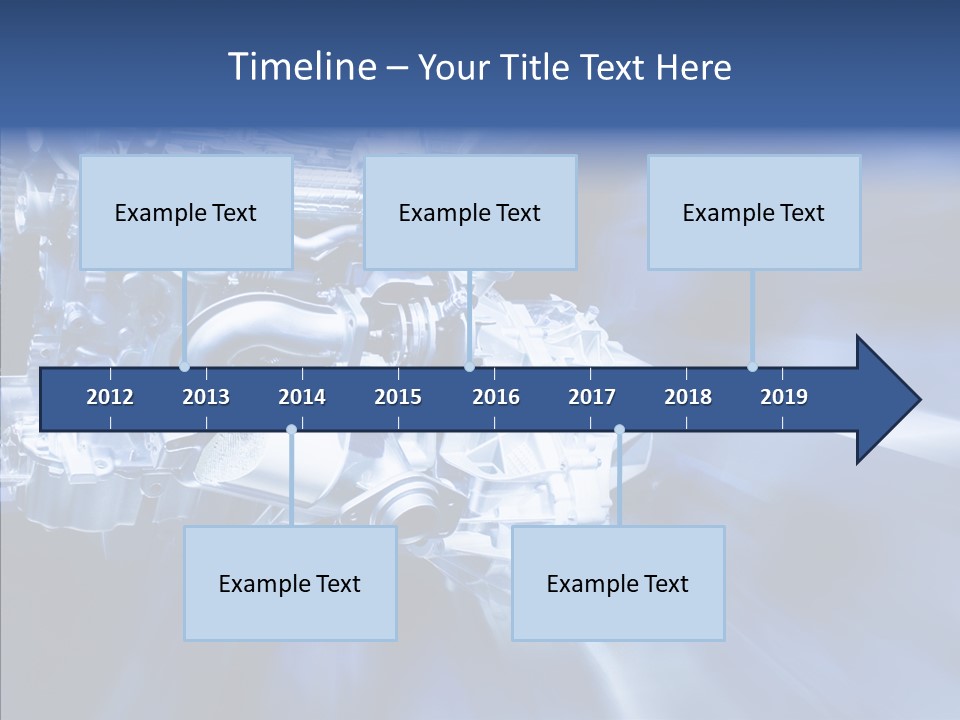 Timeline – Your Title Text Here

Example Text

Example Text

Example Text

2012 2013 2014 2015 2016 2017 2018 2019

Example Text

Example Text